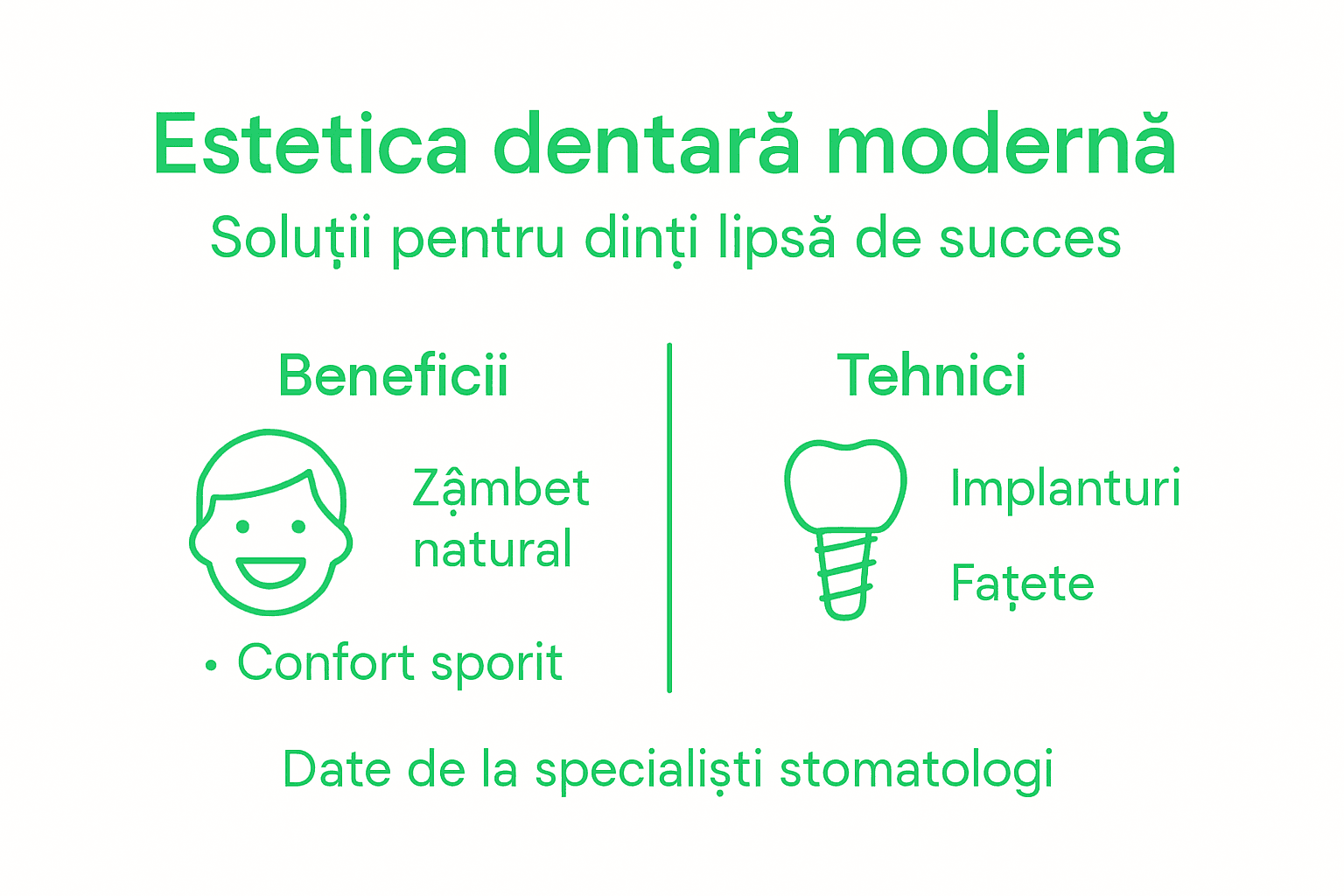 Estetica dentară modernă

Soluții pentru dinți lipsă de succes

Beneficii

Zâmbet natural

• Confort sporit

Tehnici

Implanturi

Fațete

Date de la specialiști stomatologi